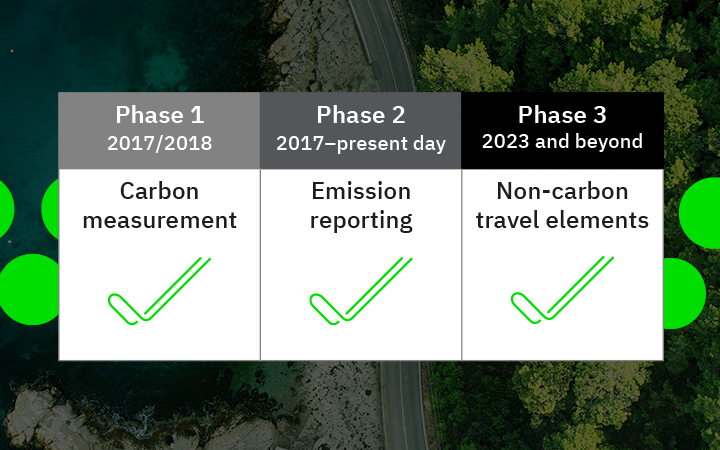 | Phase 1 2017/2018 | Phase 2 2017–present day | Phase 3 2023 and beyond |
|---|---|---|
| Carbon measurement | Emission reporting | Non-carbon travel elements |